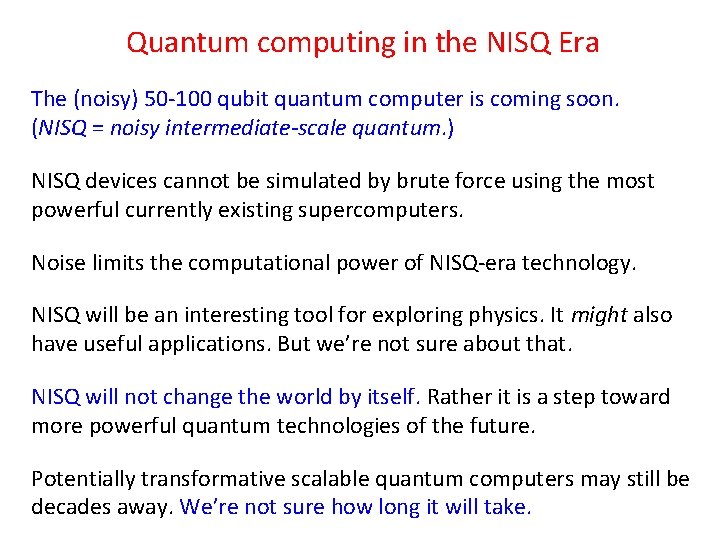 Quantum computing in the NISQ Era

The (noisy) 50-100 qubit quantum computer is coming soon. (NISQ = noisy intermediate-scale quantum.)

NISQ devices cannot be simulated by brute force using the most powerful currently existing supercomputers.

Noise limits the computational power of NISQ-era technology.

NISQ will be an interesting tool for exploring physics. It might also have useful applications. But we're not sure about that.

NISQ will not change the world by itself. Rather it is a step toward more powerful quantum technologies of the future.

Potentially transformative scalable quantum computers may still be decades away. We're not sure how long it will take.